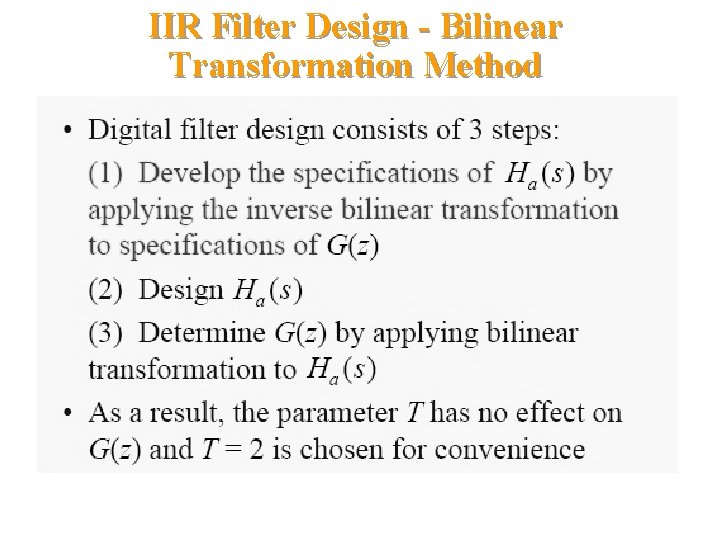 IIR Filter Design - Bilinear Transformation Method

• Digital filter design consists of 3 steps:

(1) Develop the specifications of $H_a(s)$ by applying the inverse bilinear transformation to specifications of $G(z)$

(2) Design $H_a(s)$

(3) Determine $G(z)$ by applying bilinear transformation to $H_a(s)$

• As a result, the parameter $T$ has no effect on $G(z)$ and $T = 2$ is chosen for convenience